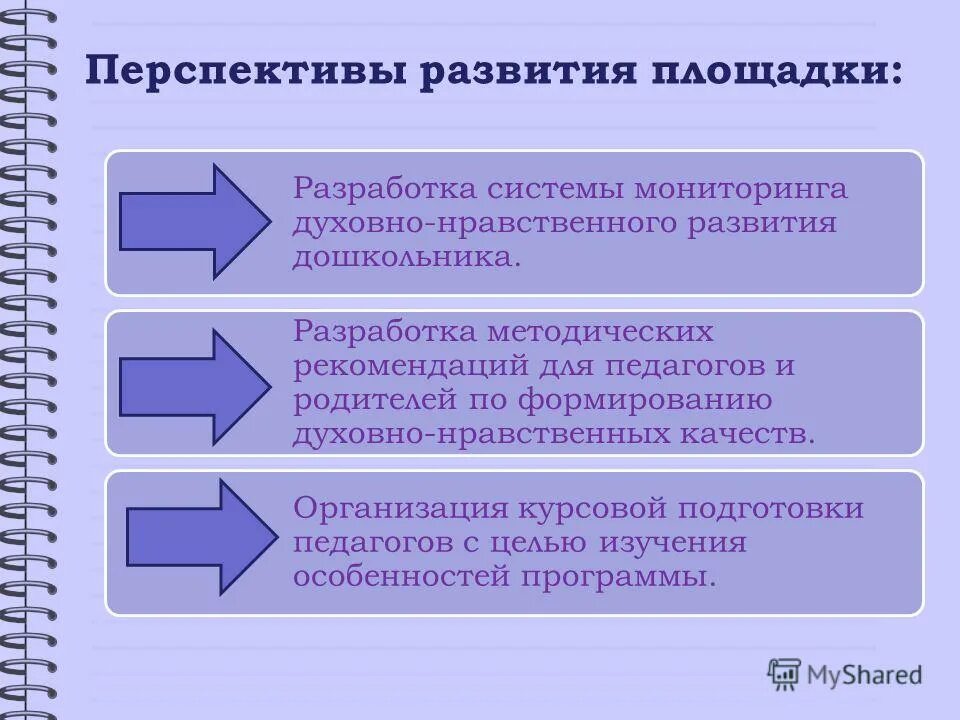 Перспективы развития площадки:

Разработка системы мониторинга духовно-нравственного развития дошкольника.

Разработка методических рекомендаций для педагогов и родителей по формированию духовно-нравственных качеств.

Организация курсовой подготовки педагогов с целью изучения особенностей программы.

MyShared